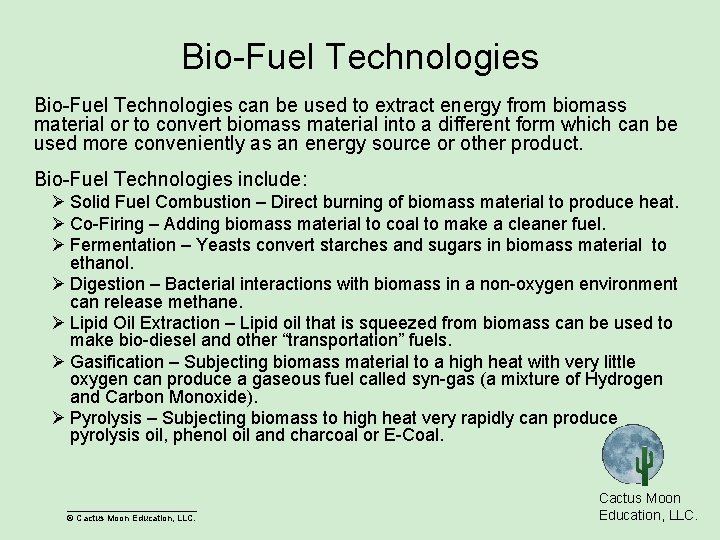 Bio-Fuel Technologies

Bio-Fuel Technologies can be used to extract energy from biomass material or to convert biomass material into a different form which can be used more conveniently as an energy source or other product.

Bio-Fuel Technologies include:
➢ Solid Fuel Combustion – Direct burning of biomass material to produce heat.
➢ Co-Firing – Adding biomass material to coal to make a cleaner fuel.
➢ Fermentation – Yeasts convert starches and sugars in biomass material to ethanol.
➢ Digestion – Bacterial interactions with biomass in a non-oxygen environment can release methane.
➢ Lipid Oil Extraction – Lipid oil that is squeezed from biomass can be used to make bio-diesel and other "transportation" fuels.
➢ Gasification – Subjecting biomass material to a high heat with very little oxygen can produce a gaseous fuel called syn-gas (a mixture of Hydrogen and Carbon Monoxide).
➢ Pyrolysis – Subjecting biomass to high heat very rapidly can produce pyrolysis oil, phenol oil and charcoal or E-Coal.

© Cactus Moon Education, LLC.

Cactus Moon Education, LLC.